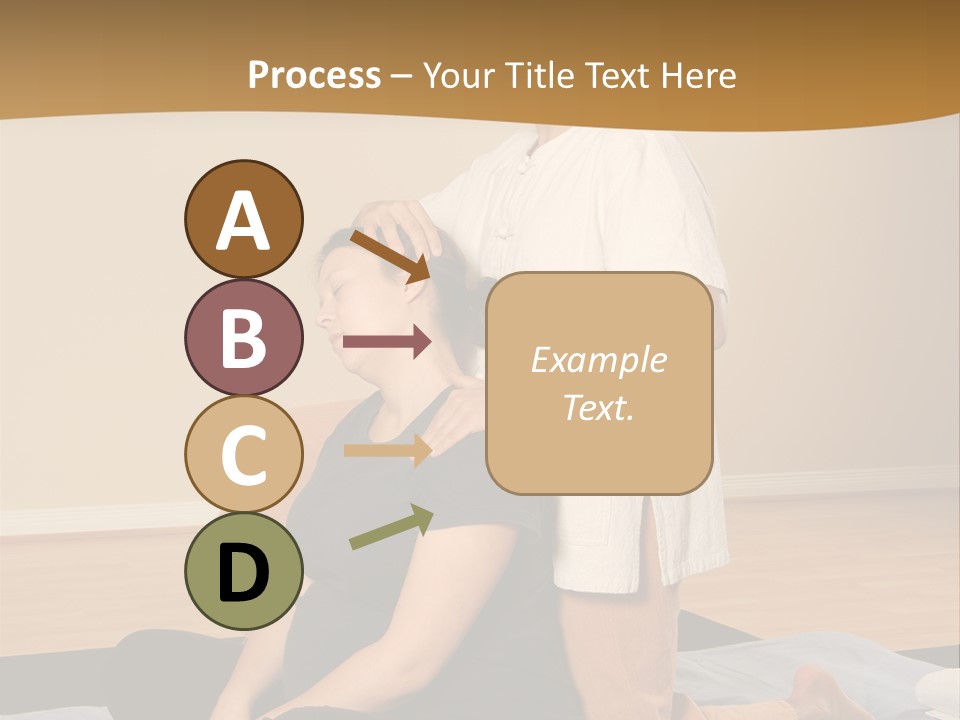 Process – Your Title Text Here

A

B

C

D

Example Text.